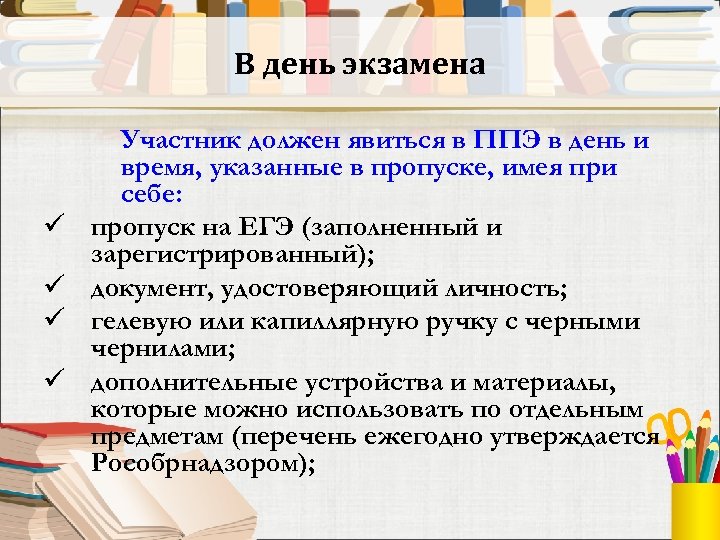 В день экзамена

Участник должен явиться в ППЭ в день и время, указанные в пропуске, имея при себе:

✓ пропуск на ЕГЭ (заполненный и зарегистрированный);
✓ документ, удостоверяющий личность;
✓ гелевую или капиллярную ручку с черными чернилами;
✓ дополнительные устройства и материалы, которые можно использовать по отдельным предметам (перечень ежегодно утверждается Рособрнадзором);